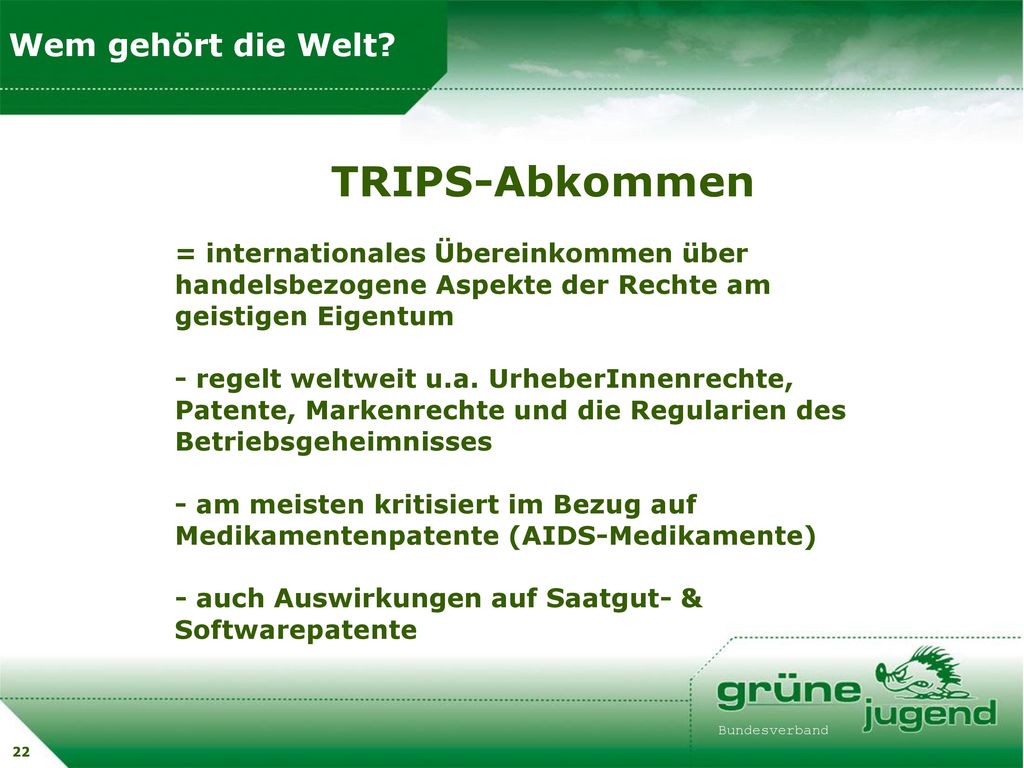 Wem gehört die Welt?

TRIPS-Abkommen

= internationales Übereinkommen über handelsbezogene Aspekte der Rechte am geistigen Eigentum

- regelt weltweit u.a. UrheberInnenrechte, Patente, Markenrechte und die Regularien des Betriebsgeheimnisses

- am meisten kritisiert im Bezug auf Medikamentenpatente (AIDS-Medikamente)

- auch Auswirkungen auf Saatgut- & Softwarepatente

grüne jugend
Bundesverband

22